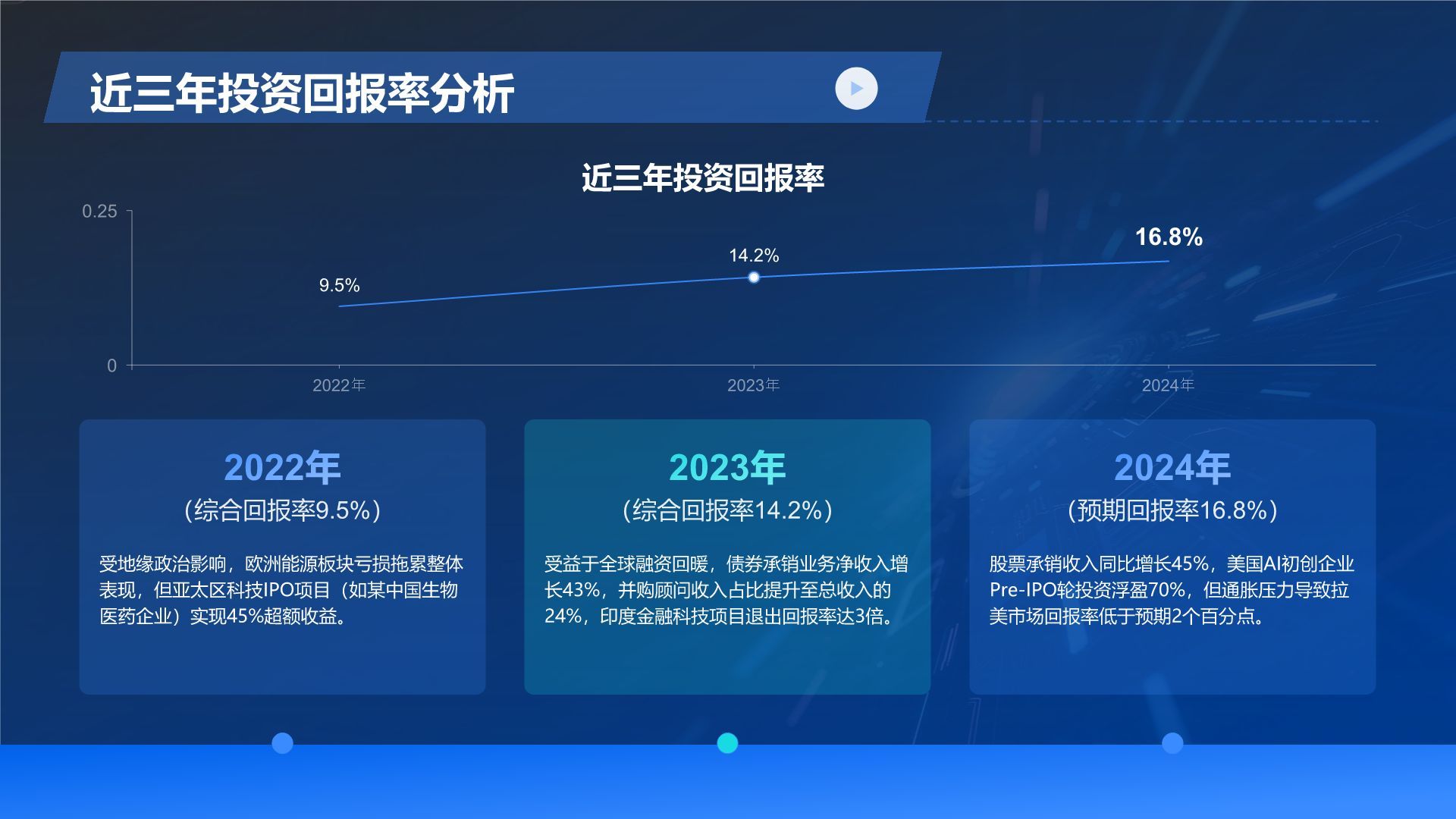 近三年投资回报率分析

近三年投资回报率

0.25

0

9.5%

14.2%

16.8%

2022年

2023年

2024年

2022年
（综合回报率9.5%）

受地缘政治影响，欧洲能源板块亏损拖累整体表现，但亚太区科技IPO项目（如某中国生物医药企业）实现45%超额收益。

2023年
（综合回报率14.2%）

受益于全球融资回暖，债券承销业务净收入增长43%，并购顾问收入占比提升至总收入的24%，印度金融科技项目退出回报率达3倍。

2024年
（预期回报率16.8%）

股票承销收入同比增长45%，美国AI初创企业Pre-IPO轮投资浮盈70%，但通胀压力导致拉美市场回报率低于预期2个百分点。